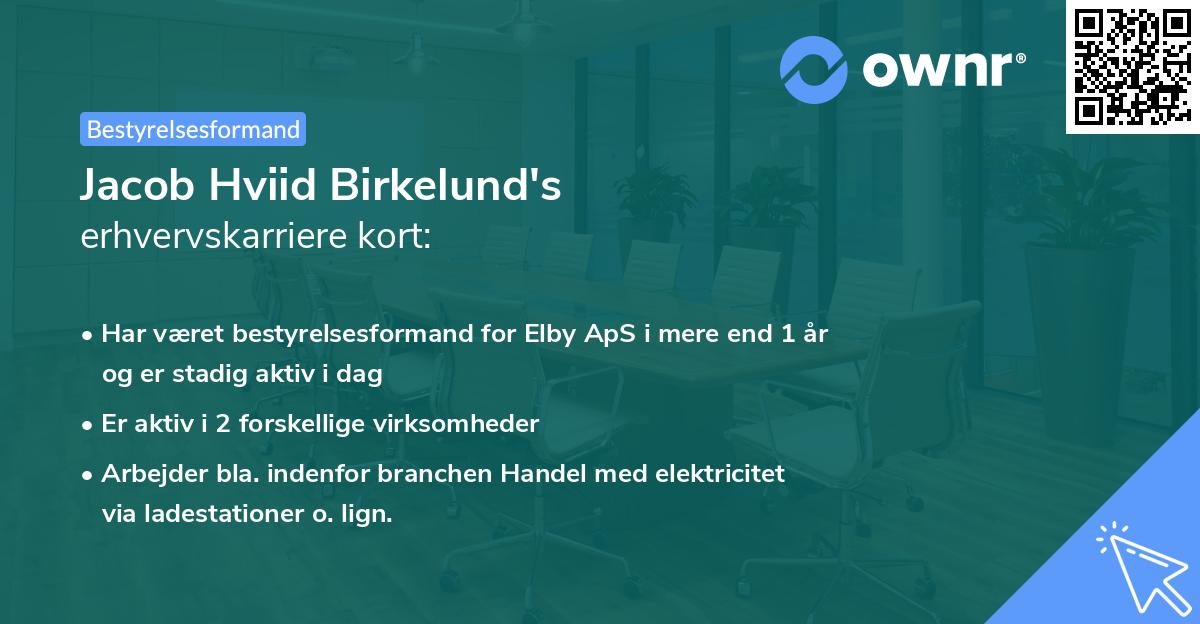 ownr®

Bestyrelsesformand

Jacob Hviid Birkelund's
erhvervskarriere kort:

• Har været bestyrelsesformand for Elby ApS i mere end 1 år og er stadig aktiv i dag
• Er aktiv i 2 forskellige virksomheder
• Arbejder bla. indenfor branchen Handel med elektricitet via ladestationer o. lign.